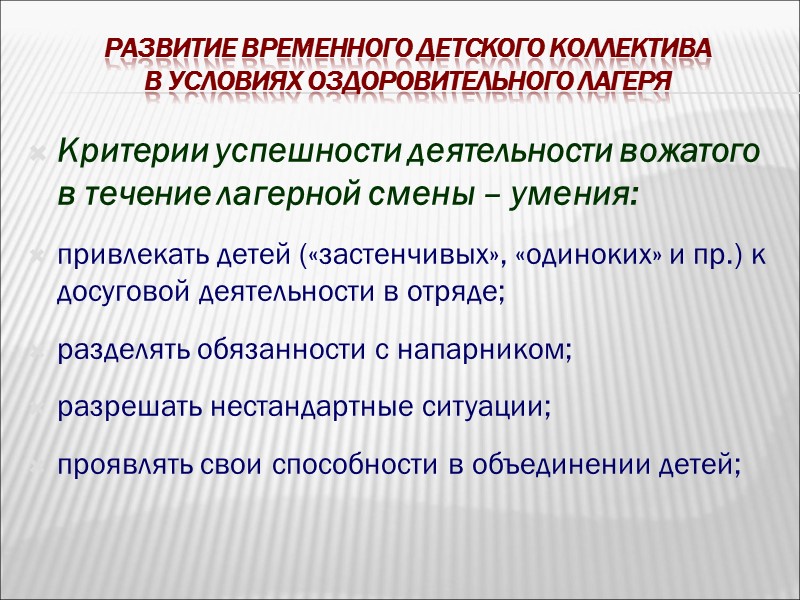 РАЗВИТИЕ ВРЕМЕННОГО ДЕТСКОГО КОЛЛЕКТИВА В УСЛОВИЯХ ОЗДОРОВИТЕЛЬНОГО ЛАГЕРЯ

Критерии успешности деятельности вожатого в течение лагерной смены – умения:

привлекать детей («застенчивых», «одиноких» и пр.) к досуговой деятельности в отряде;

разделять обязанности с напарником;

разрешать нестандартные ситуации;

проявлять свои способности в объединении детей;